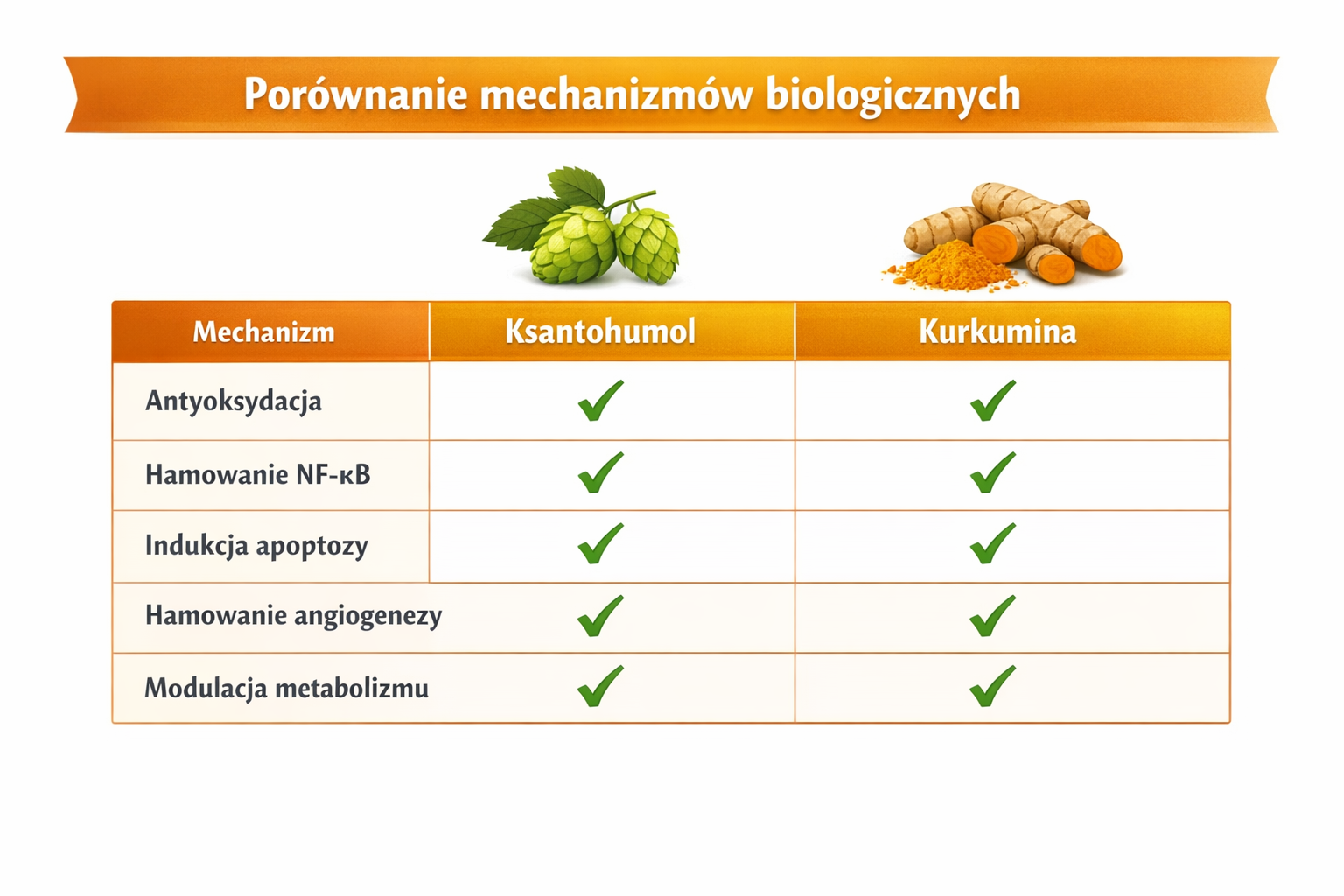 Porównanie mechanizmów biologicznych

| Mechanizm | Ksantohumol | Kurkumina |
|---|---|---|
| Antyoksydacja | ✓ | ✓ |
| Hamowanie NF-κB | ✓ | ✓ |
| Indukcja apoptozy | ✓ | ✓ |
| Hamowanie angiogenezy | ✓ | ✓ |
| Modulacja metabolizmu | ✓ | ✓ |